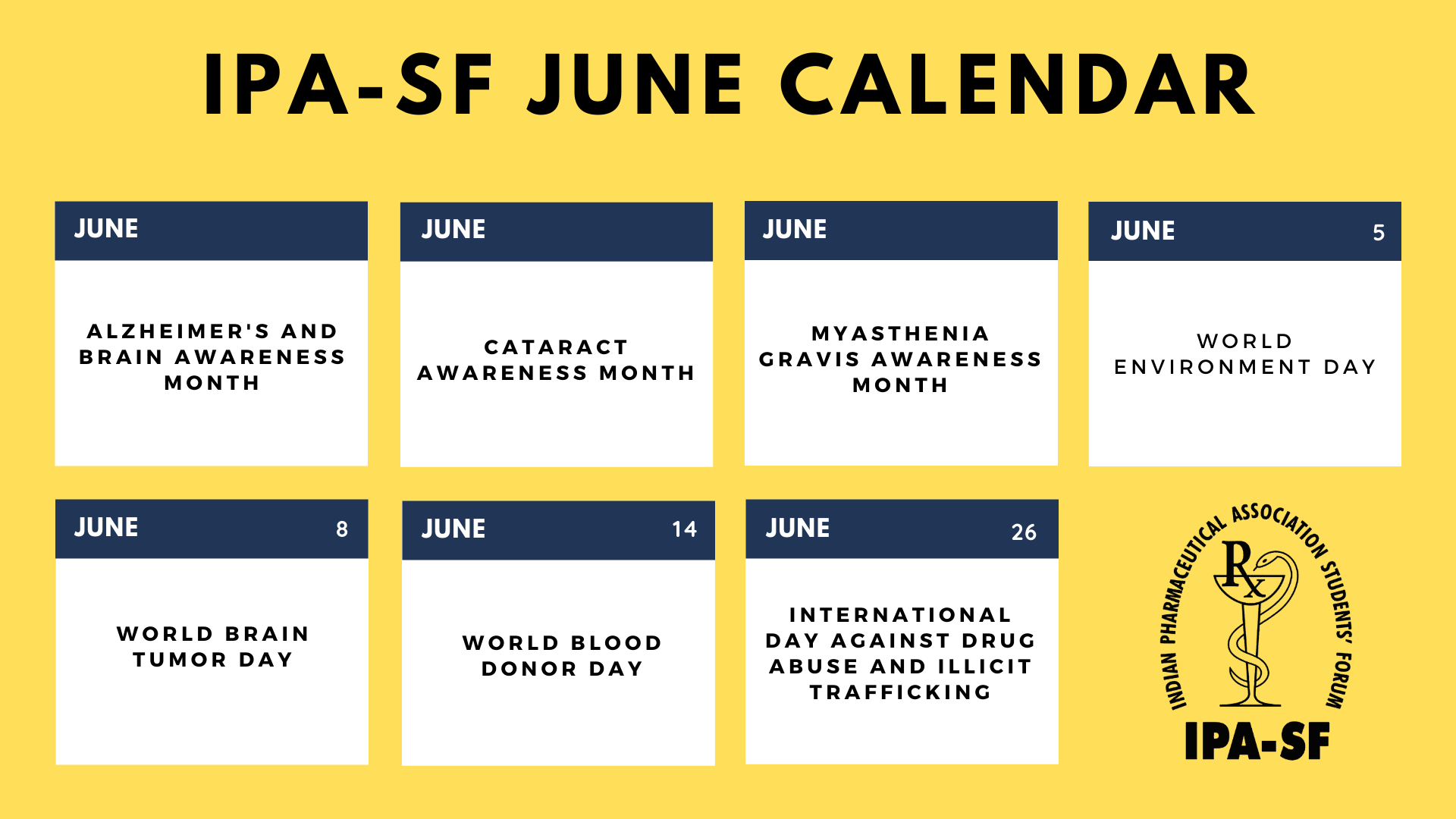 IPA-SF JUNE CALENDAR

JUNE

ALZHEIMER'S AND BRAIN AWARENESS MONTH

JUNE

CATARACT AWARENESS MONTH

JUNE

MYASTHENIA GRAVIS AWARENESS MONTH

JUNE 5

WORLD ENVIRONMENT DAY

JUNE 8

WORLD BRAIN TUMOR DAY

JUNE 14

WORLD BLOOD DONOR DAY

JUNE 26

INTERNATIONAL DAY AGAINST DRUG ABUSE AND ILLICIT TRAFFICKING

INDIAN PHARMACEUTICAL ASSOCIATION STUDENTS' FORUM

Rx

IPA-SF